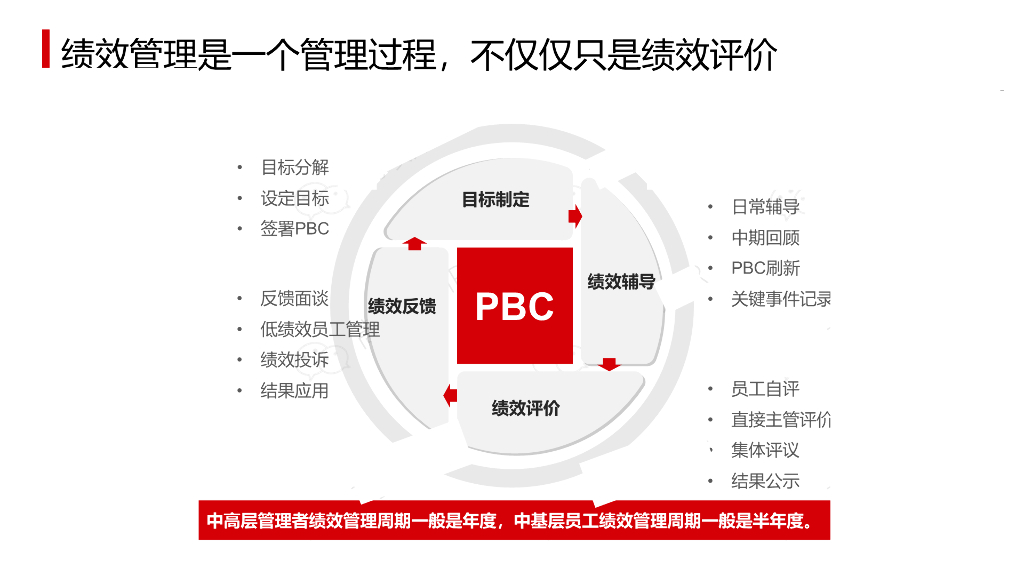 绩效管理是一个管理过程，不仅仅只是绩效评价

• 目标分解
• 设定目标
• 签署PBC

• 反馈面谈
• 低绩效员工管理
• 绩效投诉
• 结果应用

目标制定

绩效反馈

PBC

绩效辅导

绩效评价

• 日常辅导
• 中期回顾
• PBC刷新
• 关键事件记录

• 员工自评
• 直接主管评价
• 集体评议
• 结果公示

中高层管理者绩效管理周期一般是年度，中基层员工绩效管理周期一般是半年度。